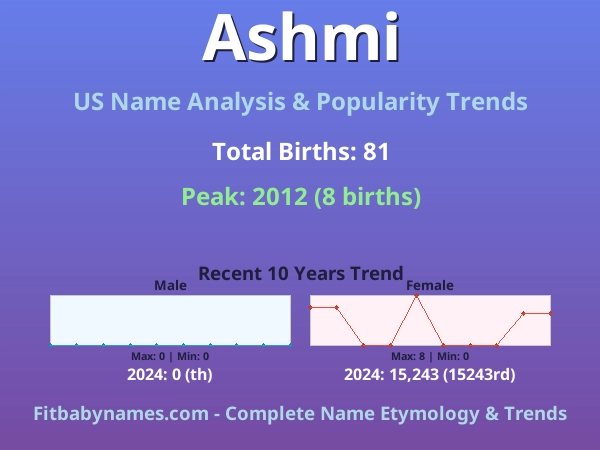 Ashmi

US Name Analysis & Popularity Trends

Total Births: 81

Peak: 2012 (8 births)

Recent 10 Years Trend

Male

Max: 0 | Min: 0

2024: 0 (th)

Female

Max: 8 | Min: 0

2024: 15,243 (15243rd)

Fitbabynames.com - Complete Name Etymology & Trends